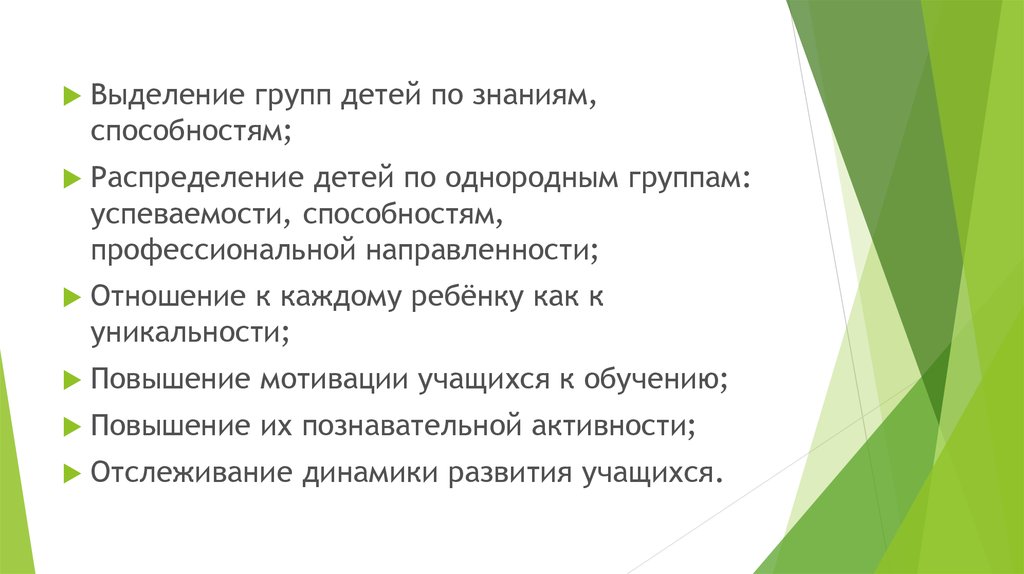 Выделение групп детей по знаниям, способностям;

Распределение детей по однородным группам: успеваемости, способностям, профессиональной направленности;

Отношение к каждому ребёнку как к уникальности;

Повышение мотивации учащихся к обучению;

Повышение их познавательной активности;

Отслеживание динамики развития учащихся.